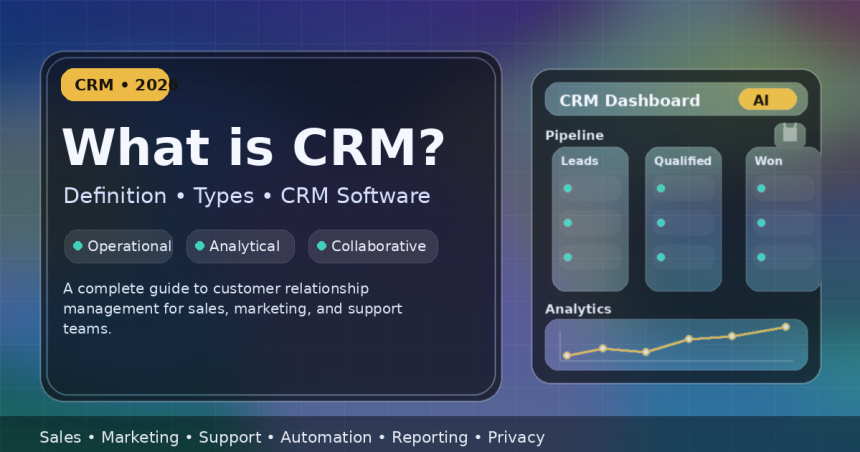 CRM • 2026

What is CRM?

Definition • Types • CRM Software

Operational
Analytical
Collaborative

A complete guide to customer relationship management for sales, marketing, and support teams.

CRM Dashboard
AI

Pipeline

Leads
Qualified
Won

Analytics

Sales • Marketing • Support • Automation • Reporting • Privacy